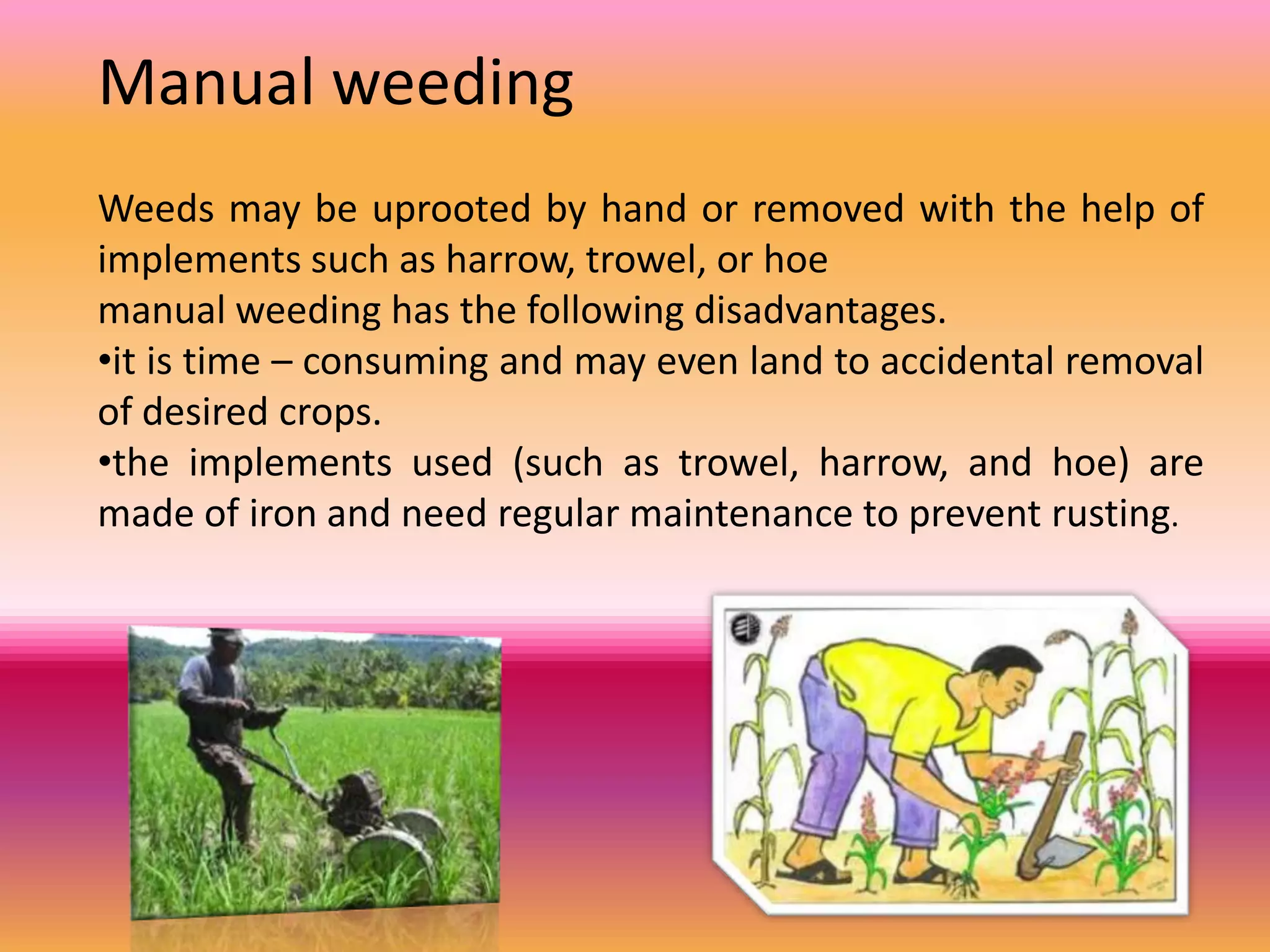 Manual weeding

Weeds may be uprooted by hand or removed with the help of implements such as harrow, trowel, or hoe
manual weeding has the following disadvantages.
•it is time – consuming and may even land to accidental removal of desired crops.
•the implements used (such as trowel, harrow, and hoe) are made of iron and need regular maintenance to prevent rusting.